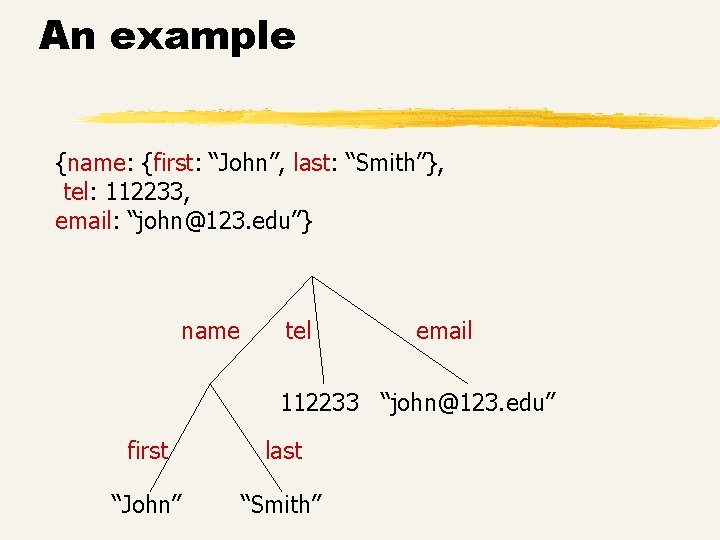 An example

{name: {first: “John”, last: “Smith”},
tel: 112233,
email: “john@123.edu”}

name
tel
email

112233
“john@123.edu”

first
last

“John”
“Smith”